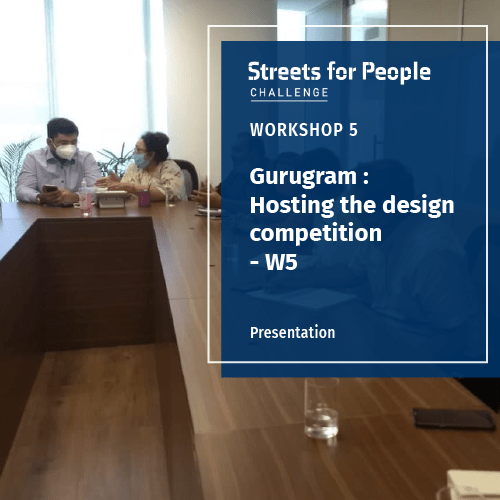 Streets for People
CHALLENGE

WORKSHOP 5

Gurugram : Hosting the design competition - W5

Presentation